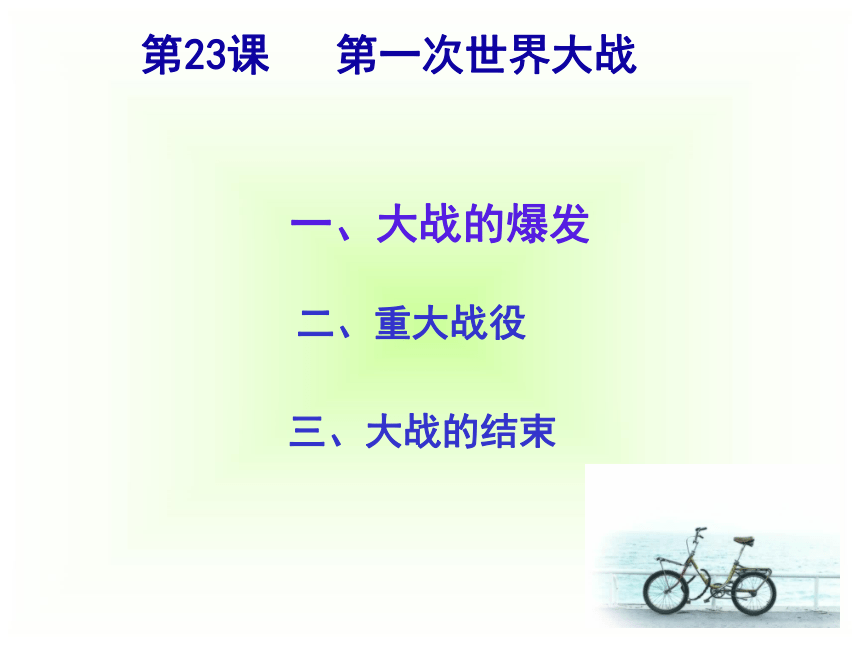 第23课　第一次世界大战

一、大战的爆发

二、重大战役

三、大战的结束